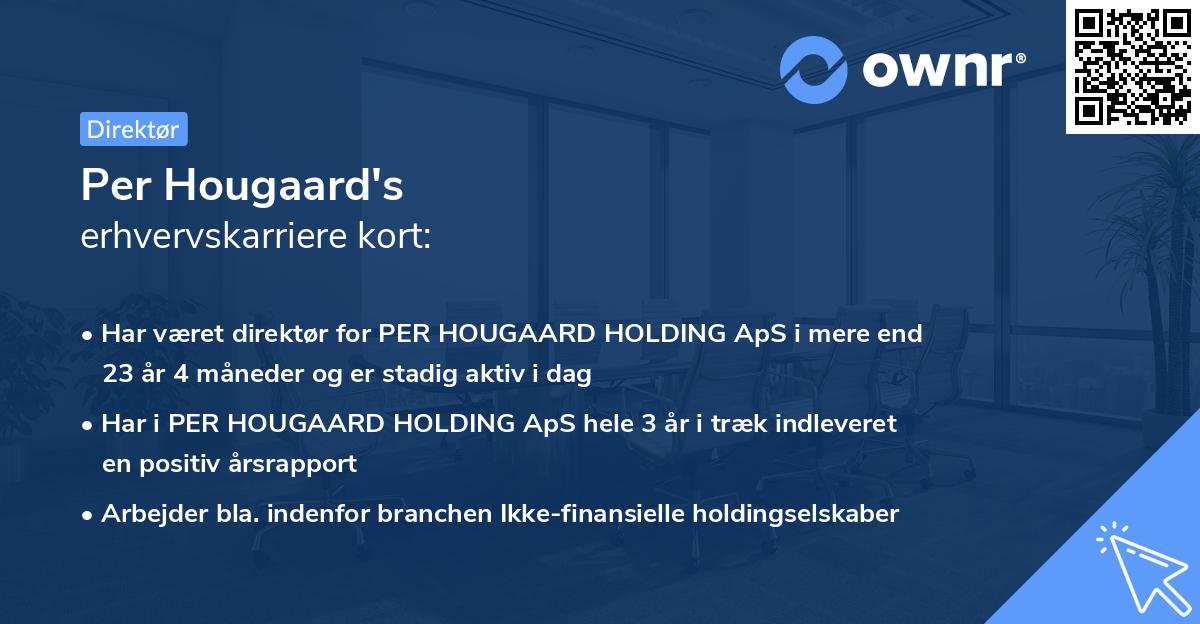 ownr®

Direktør

Per Hougaard's
erhvervskarriere kort:

• Har været direktør for PER HOUGAARD HOLDING ApS i mere end 23 år 4 måneder og er stadig aktiv i dag
• Har i PER HOUGAARD HOLDING ApS hele 3 år i træk indleveret en positiv årsrapport
• Arbejder bla. indenfor branchen Ikke-finansielle holdingselskaber